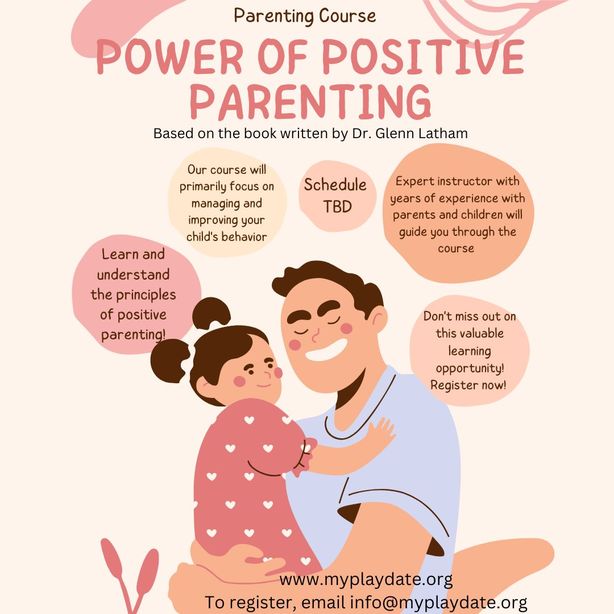 Parenting Course

POWER OF POSITIVE PARENTING

Based on the book written by Dr. Glenn Latham

Our course will primarily focus on managing and improving your child's behavior

Schedule TBD

Expert instructor with years of experience with parents and children will guide you through the course

Learn and understand the principles of positive parenting!

Don't miss out on this valuable learning opportunity! Register now!

www.myplaydate.org
To register, email info@myplaydate.org